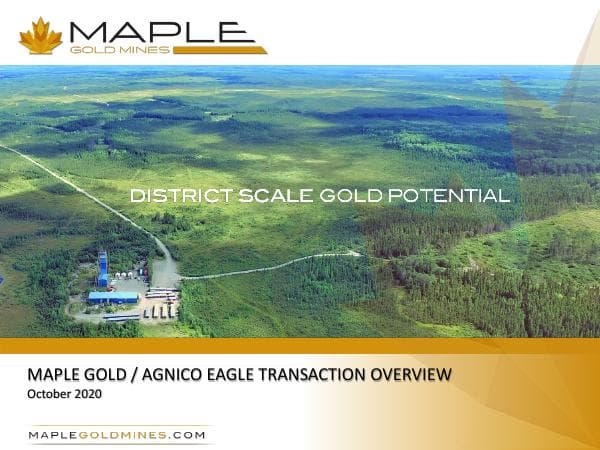 MAPLE
GOLD MINES

DISTRICT SCALE GOLD POTENTIAL

MAPLE GOLD / AGNICO EAGLE TRANSACTION OVERVIEW
October 2020

MAPLEGOLDMINES.COM